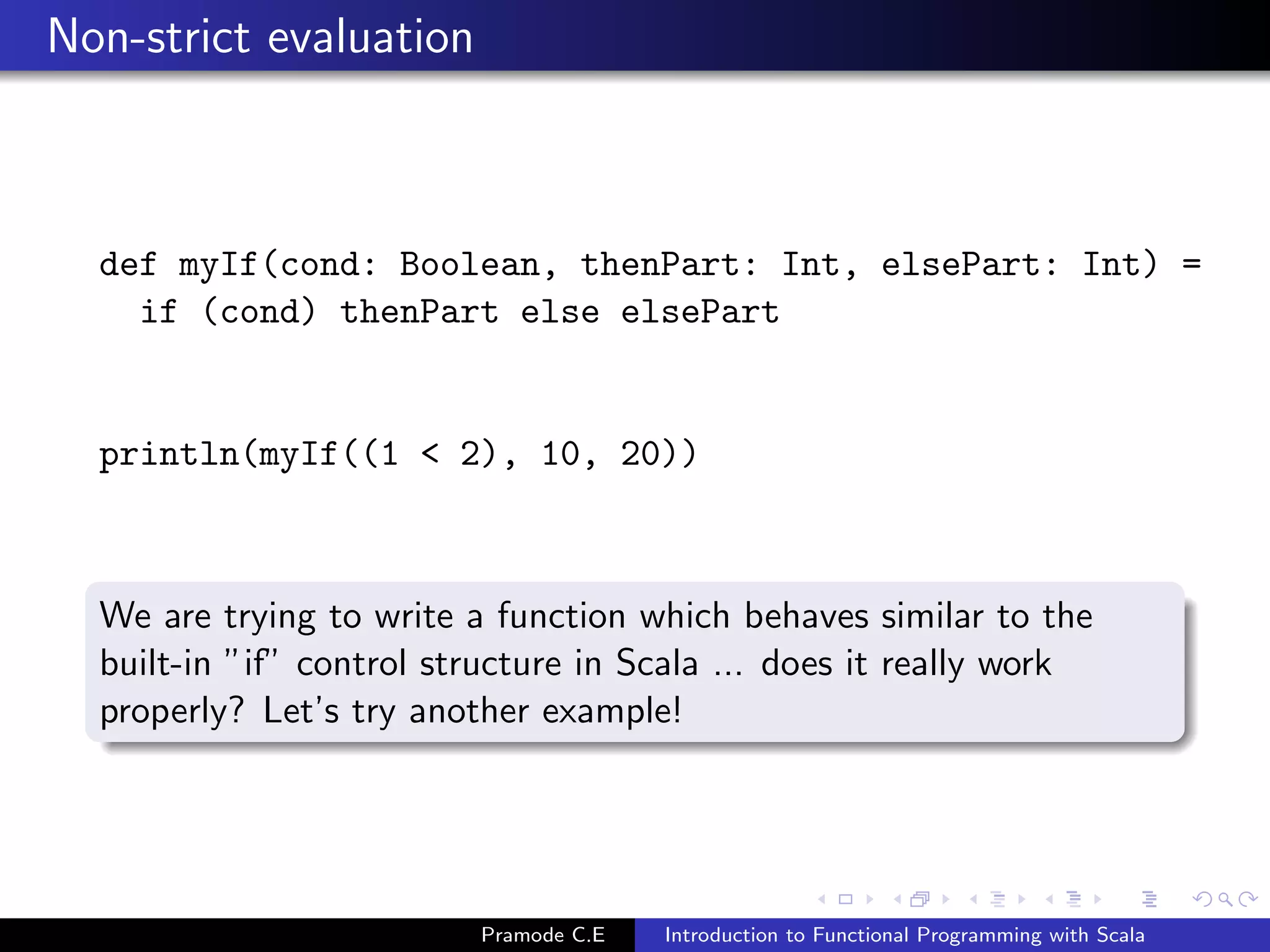 Non-strict evaluation

def myIf(cond: Boolean, thenPart: Int, elsePart: Int) =
  if (cond) thenPart else elsePart

println(myIf((1 < 2), 10, 20))

We are trying to write a function which behaves similar to the built-in "if" control structure in Scala ... does it really work properly? Let's try another example!

Pramode C.E    Introduction to Functional Programming with Scala